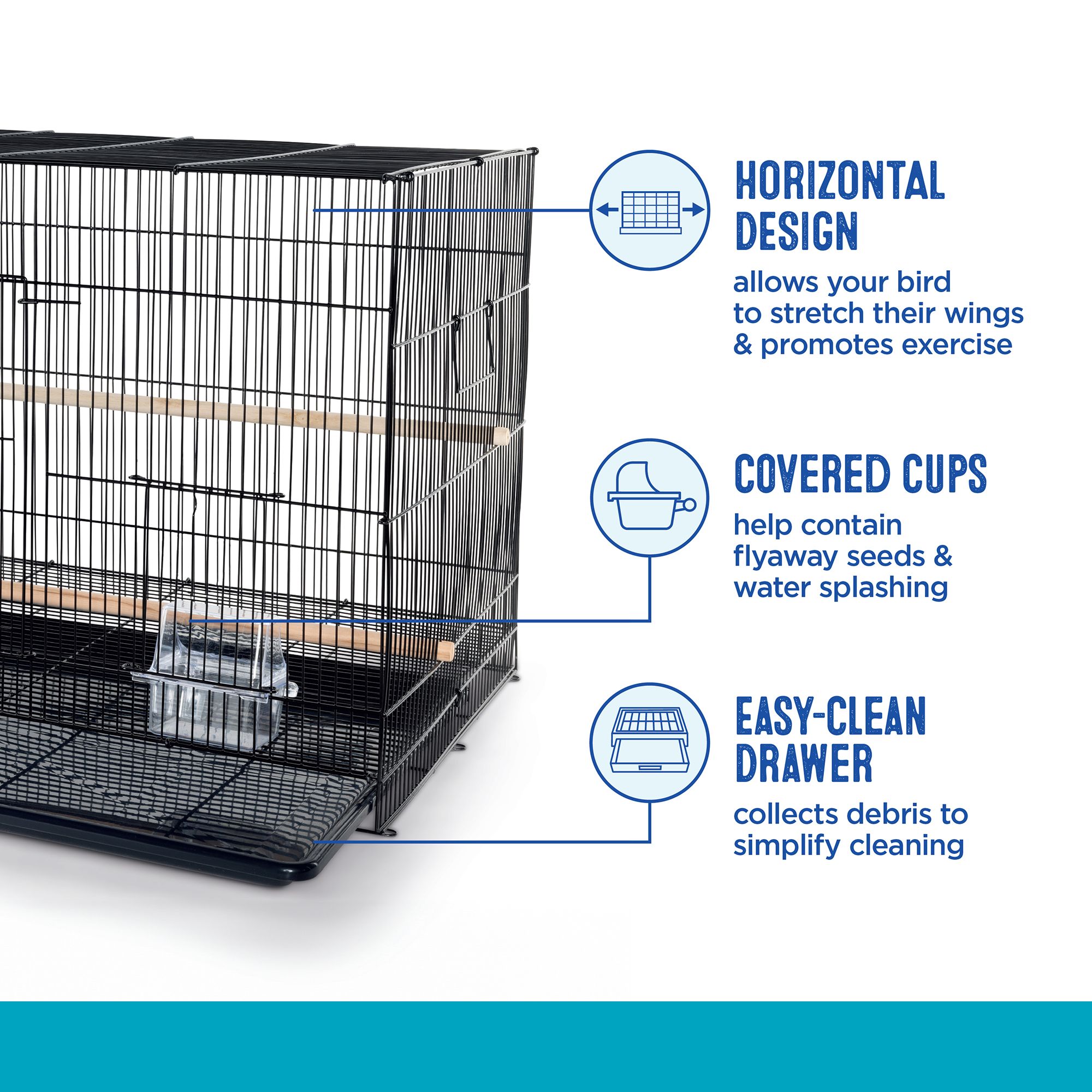 HORIZONTAL DESIGN

allows your bird to stretch their wings & promotes exercise

COVERED CUPS

help contain flyaway seeds & water splashing

EASY-CLEAN DRAWER

collects debris to simplify cleaning